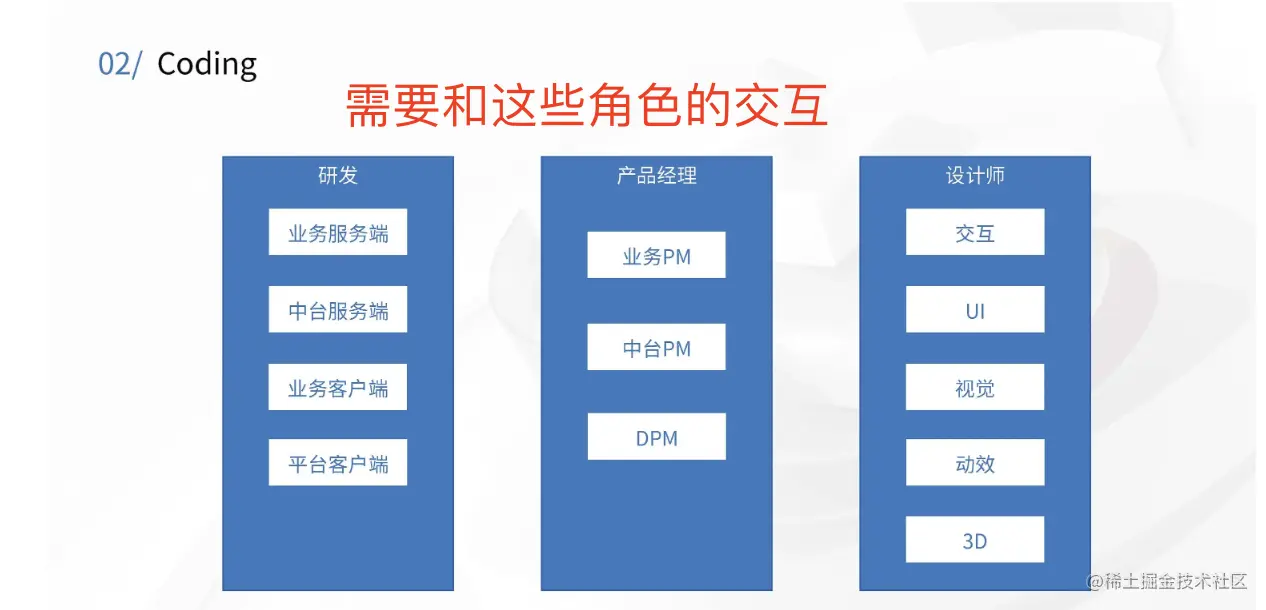 02/ Coding

需要和这些角色的交互

研发

业务服务端

中台服务端

业务客户端

平台客户端

产品经理

业务PM

中台PM

DPM

设计师

交互

UI

视觉

动效

3D

@稀土掘金技术社区